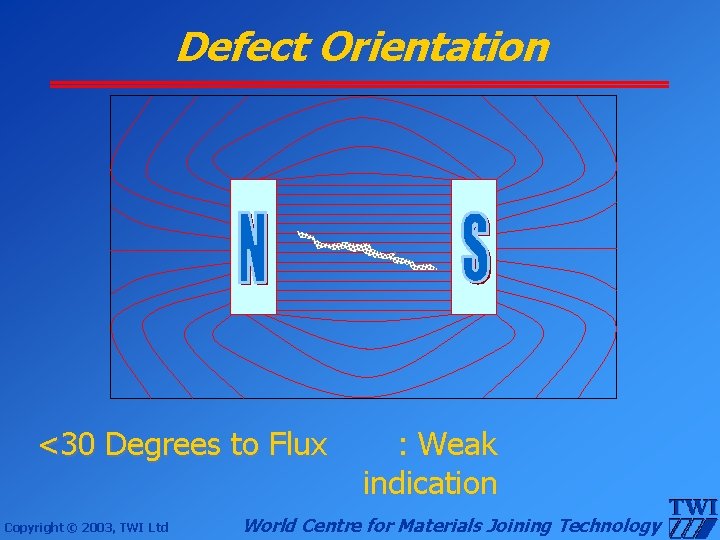 Defect Orientation

N

S

<30 Degrees to Flux : Weak indication

Copyright © 2003, TWI Ltd

World Centre for Materials Joining Technology

TWI